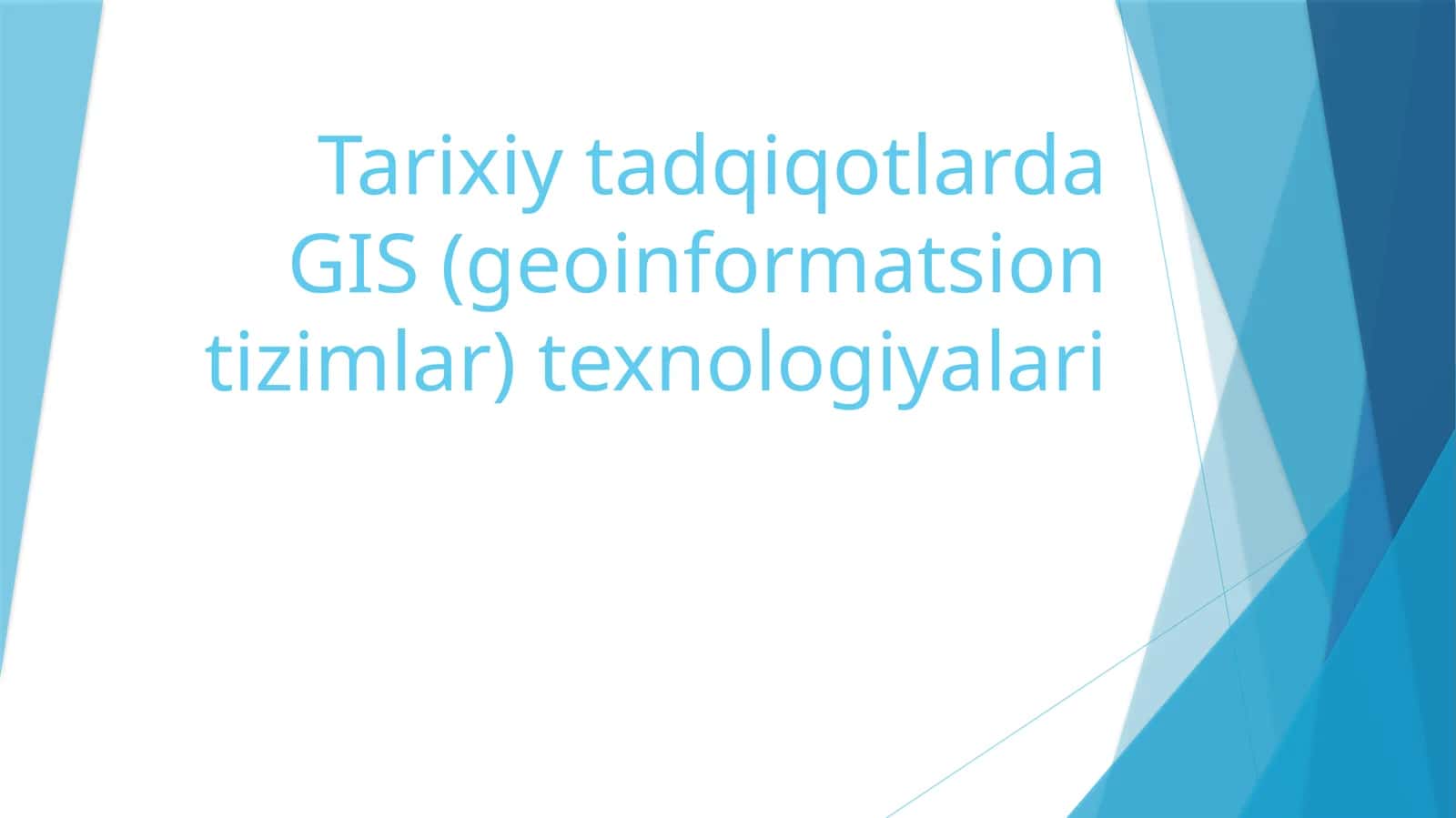 Tarixiy tadqiqotlarda GIS (geoinformatsion tizimlar) texnologiyalari